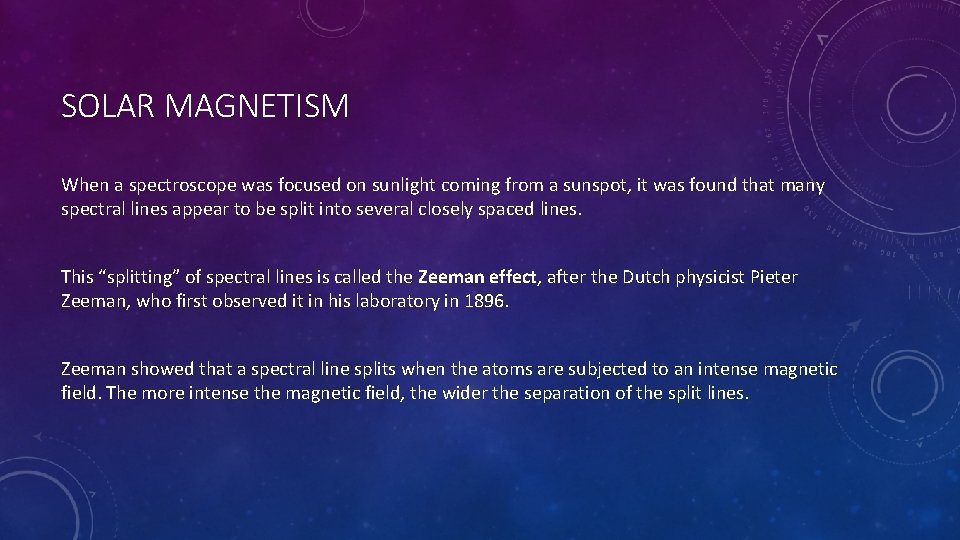 SOLAR MAGNETISM

When a spectroscope was focused on sunlight coming from a sunspot, it was found that many spectral lines appear to be split into several closely spaced lines.

This “splitting” of spectral lines is called the Zeeman effect, after the Dutch physicist Pieter Zeeman, who first observed it in his laboratory in 1896.

Zeeman showed that a spectral line splits when the atoms are subjected to an intense magnetic field. The more intense the magnetic field, the wider the separation of the split lines.